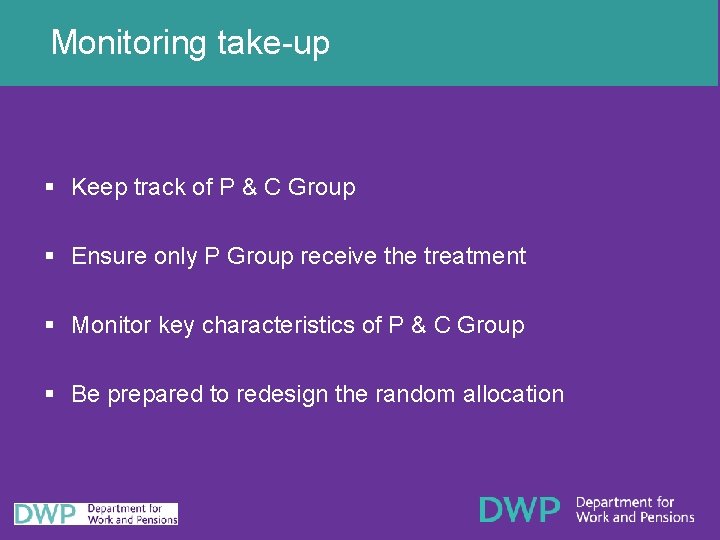 Monitoring take-up

▪ Keep track of P & C Group

▪ Ensure only P Group receive the treatment

▪ Monitor key characteristics of P & C Group

▪ Be prepared to redesign the random allocation

DWP Department for Work and Pensions

DWP Department for Work and Pensions